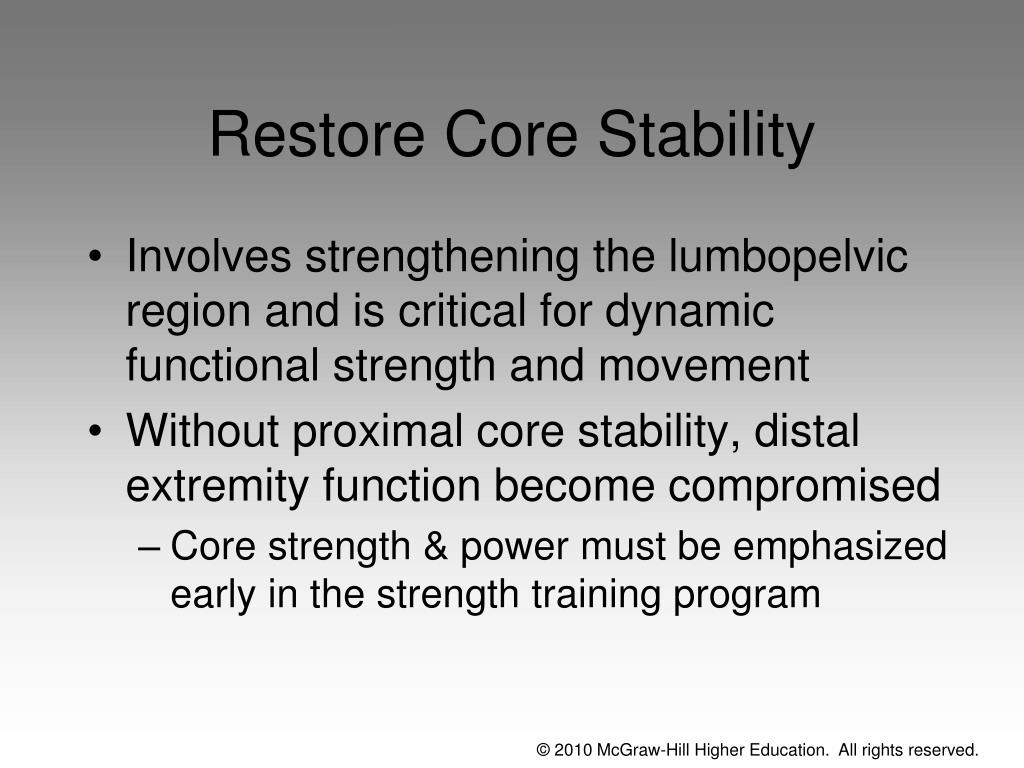 Restore Core Stability

• Involves strengthening the lumbopelvic region and is critical for dynamic functional strength and movement
• Without proximal core stability, distal extremity function become compromised
– Core strength & power must be emphasized early in the strength training program

© 2010 McGraw-Hill Higher Education. All rights reserved.